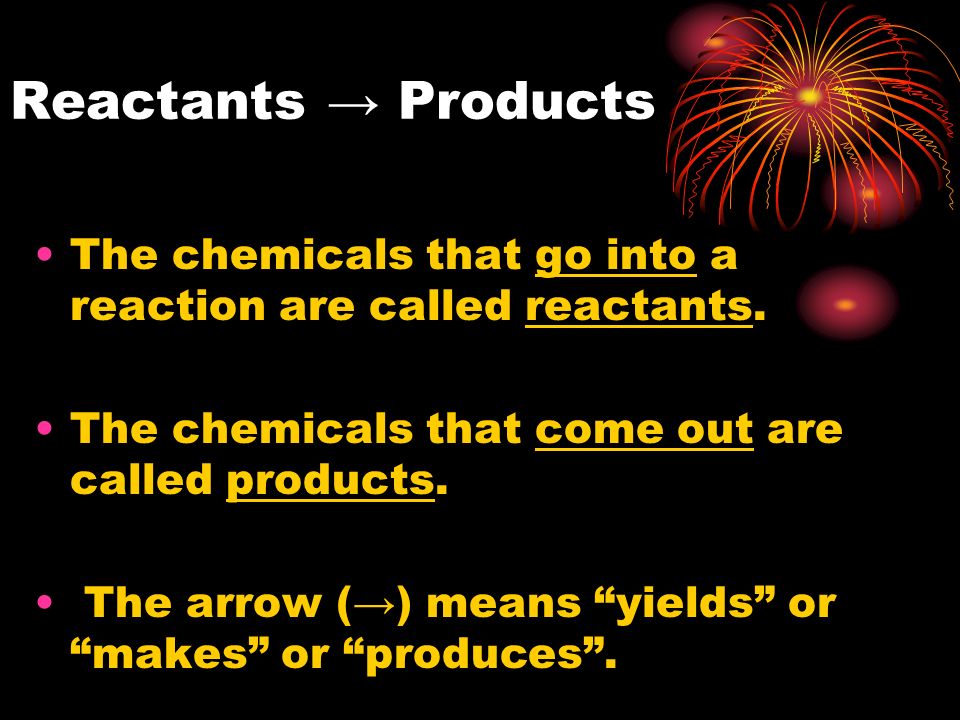 Reactants → Products

• The chemicals that go into a reaction are called reactants.

• The chemicals that come out are called products.

• The arrow (→) means “yields” or “makes” or “produces”.